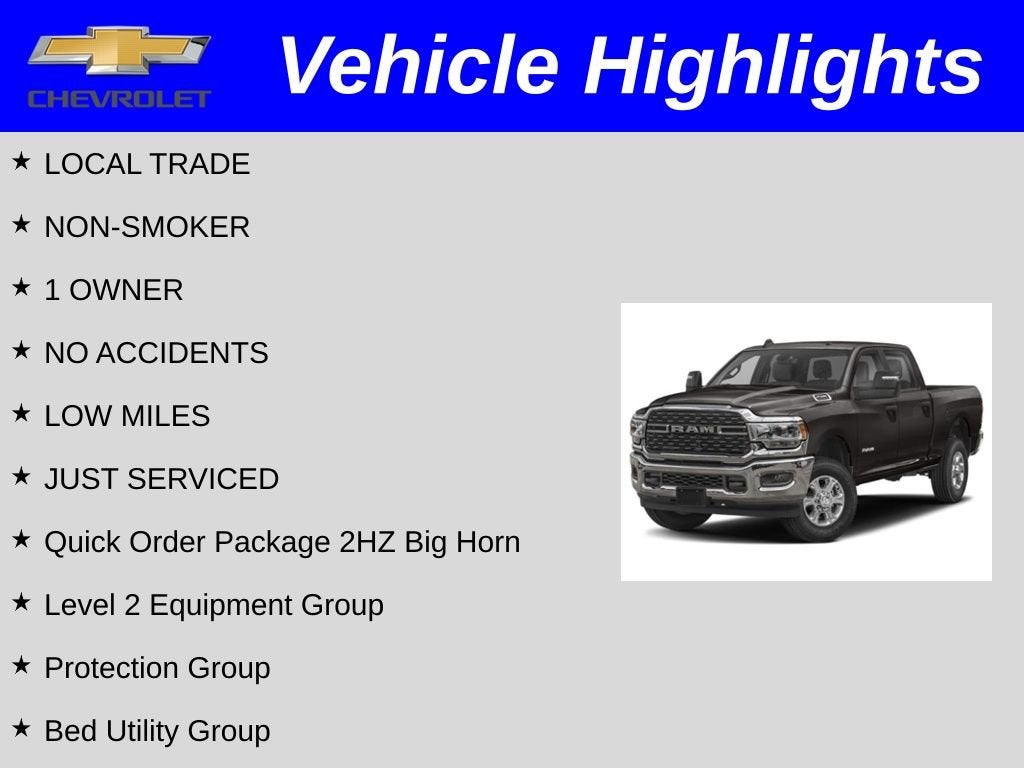 CHEVROLET

Vehicle Highlights

★ LOCAL TRADE

★ NON-SMOKER

★ 1 OWNER

★ NO ACCIDENTS

★ LOW MILES

★ JUST SERVICED

★ Quick Order Package 2HZ Big Horn

★ Level 2 Equipment Group

★ Protection Group

★ Bed Utility Group

RAM